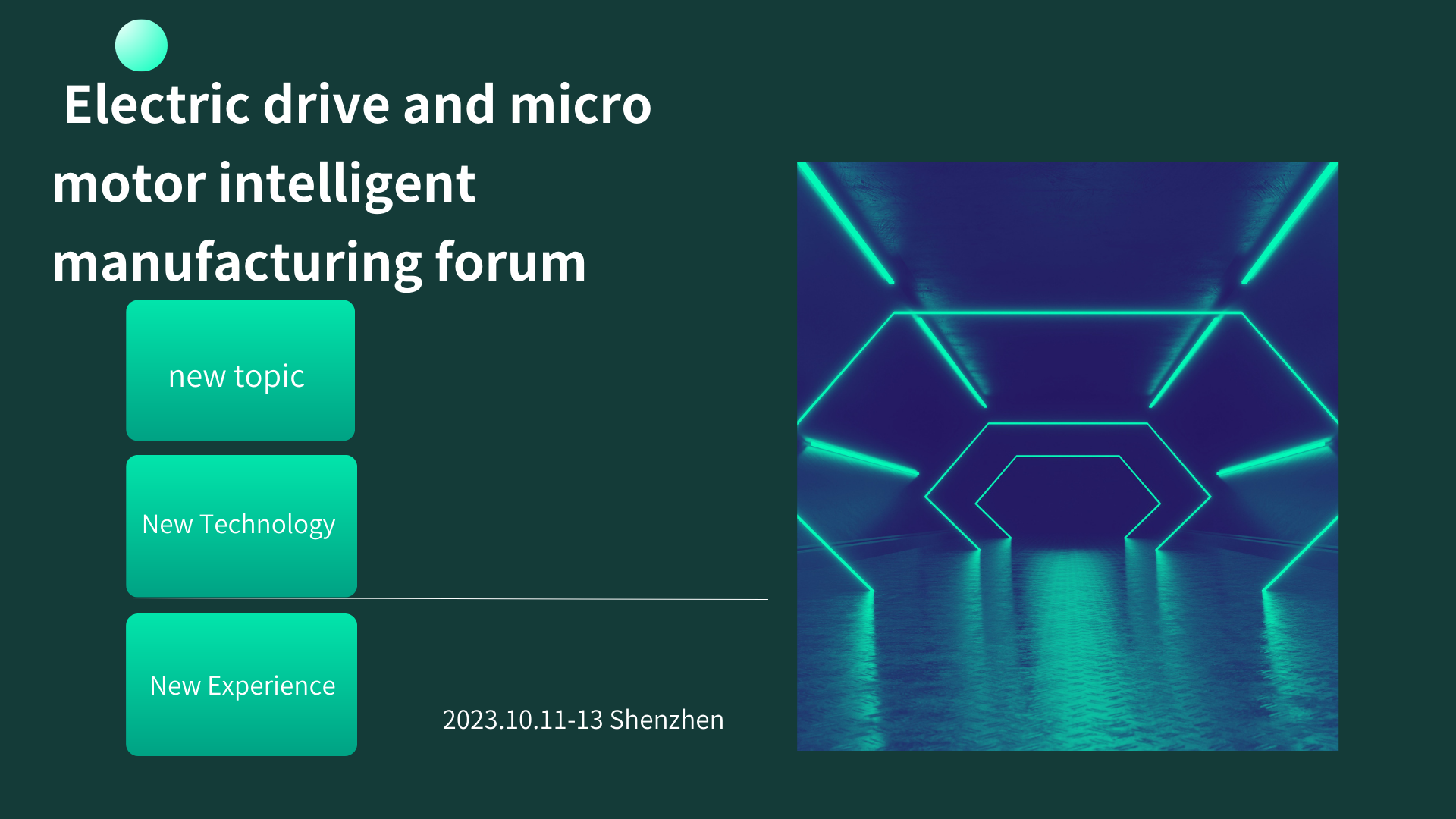 Electric drive and micro motor intelligent manufacturing forum

new topic

New Technology

New Experience

2023.10.11-13 Shenzhen